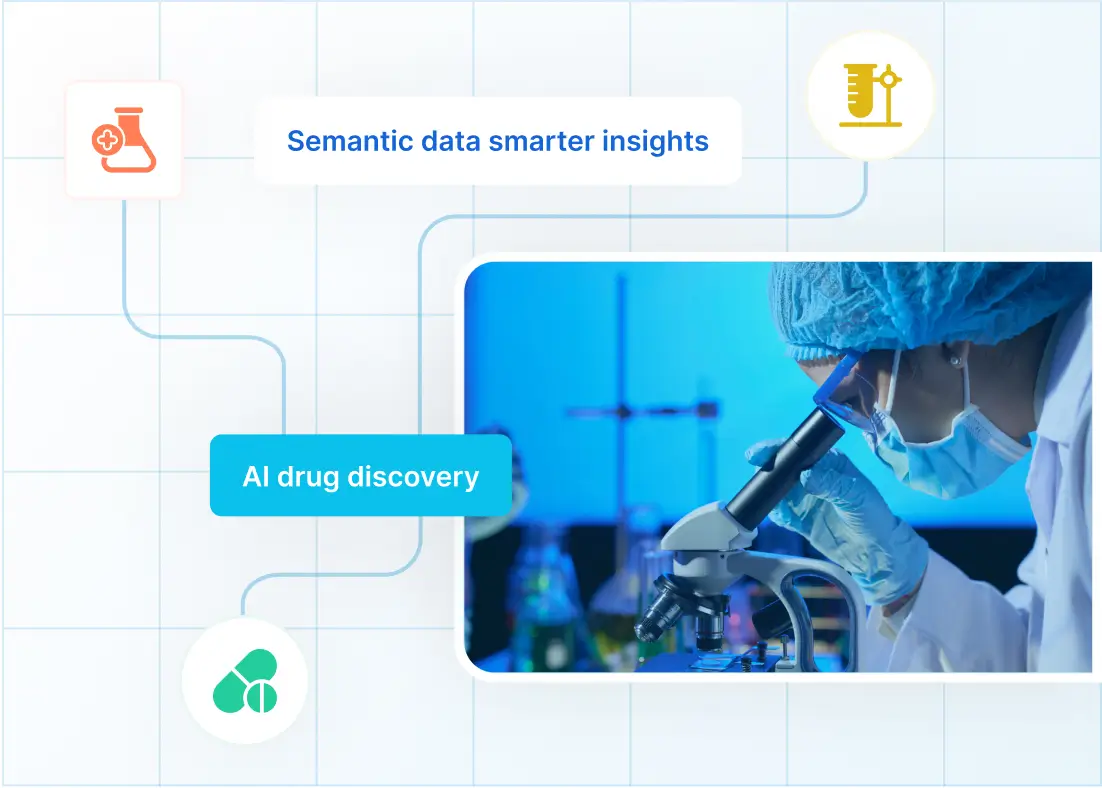 Semantic data smarter insights

AI drug discovery